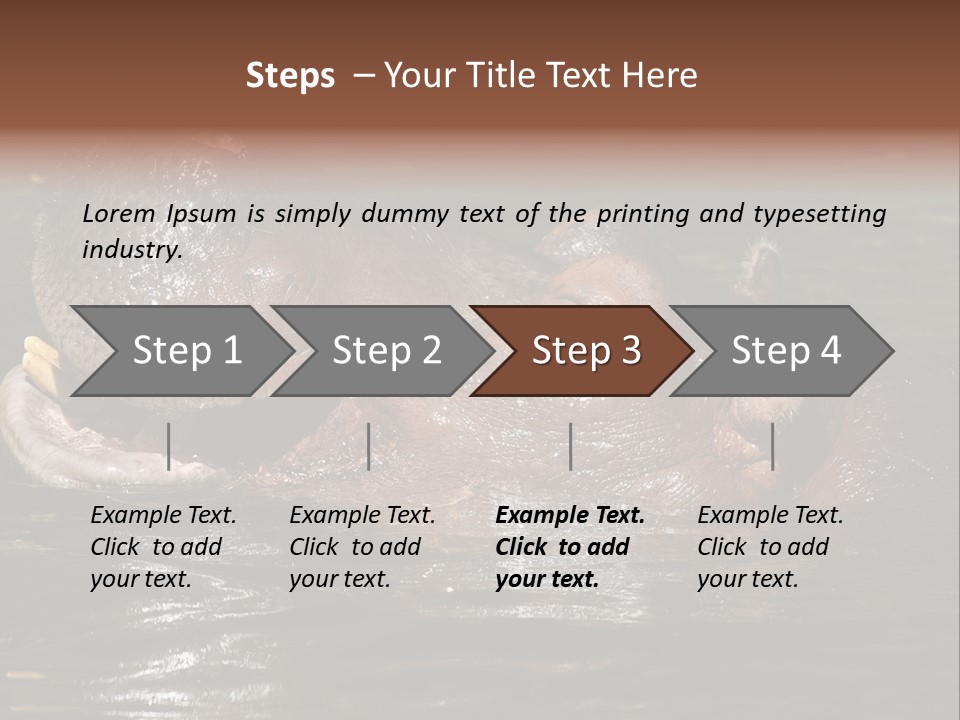 Steps – Your Title Text Here

Lorem Ipsum is simply dummy text of the printing and typesetting industry.

Step 1

Step 2

Step 3

Step 4

Example Text. Click to add your text.

Example Text. Click to add your text.

Example Text. Click to add your text.

Example Text. Click to add your text.